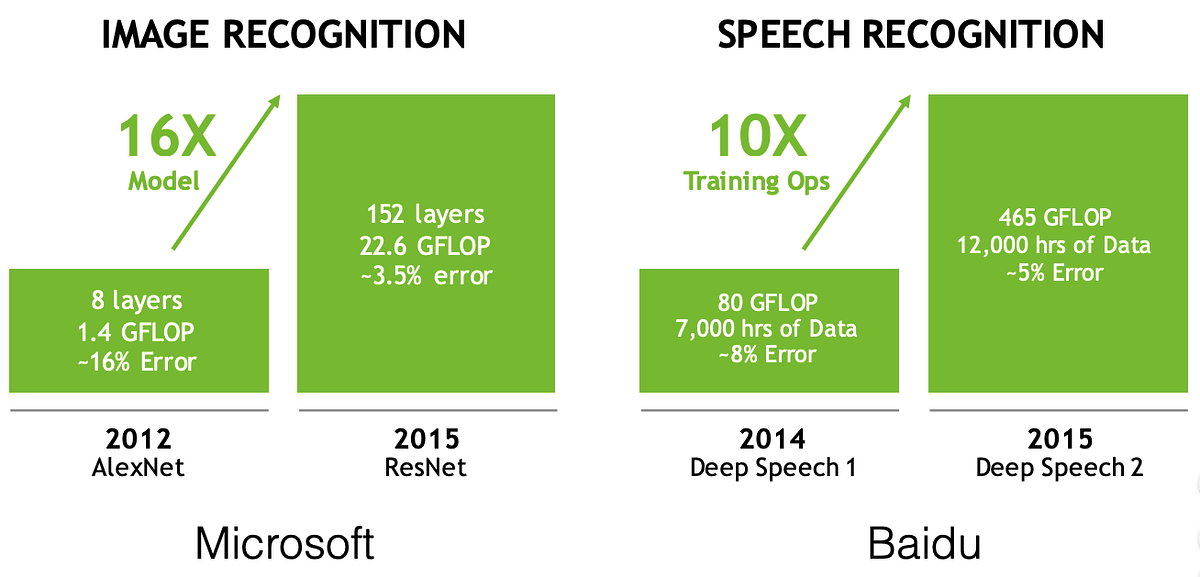 IMAGE RECOGNITION

16X
Model

8 layers
1.4 GFLOP
~16% Error

152 layers
22.6 GFLOP
~3.5% error

2012
AlexNet

2015
ResNet

Microsoft

SPEECH RECOGNITION

10X
Training Ops

80 GFLOP
7,000 hrs of Data
~8% Error

465 GFLOP
12,000 hrs of Data
~5% Error

2014
Deep Speech 1

2015
Deep Speech 2

Baidu